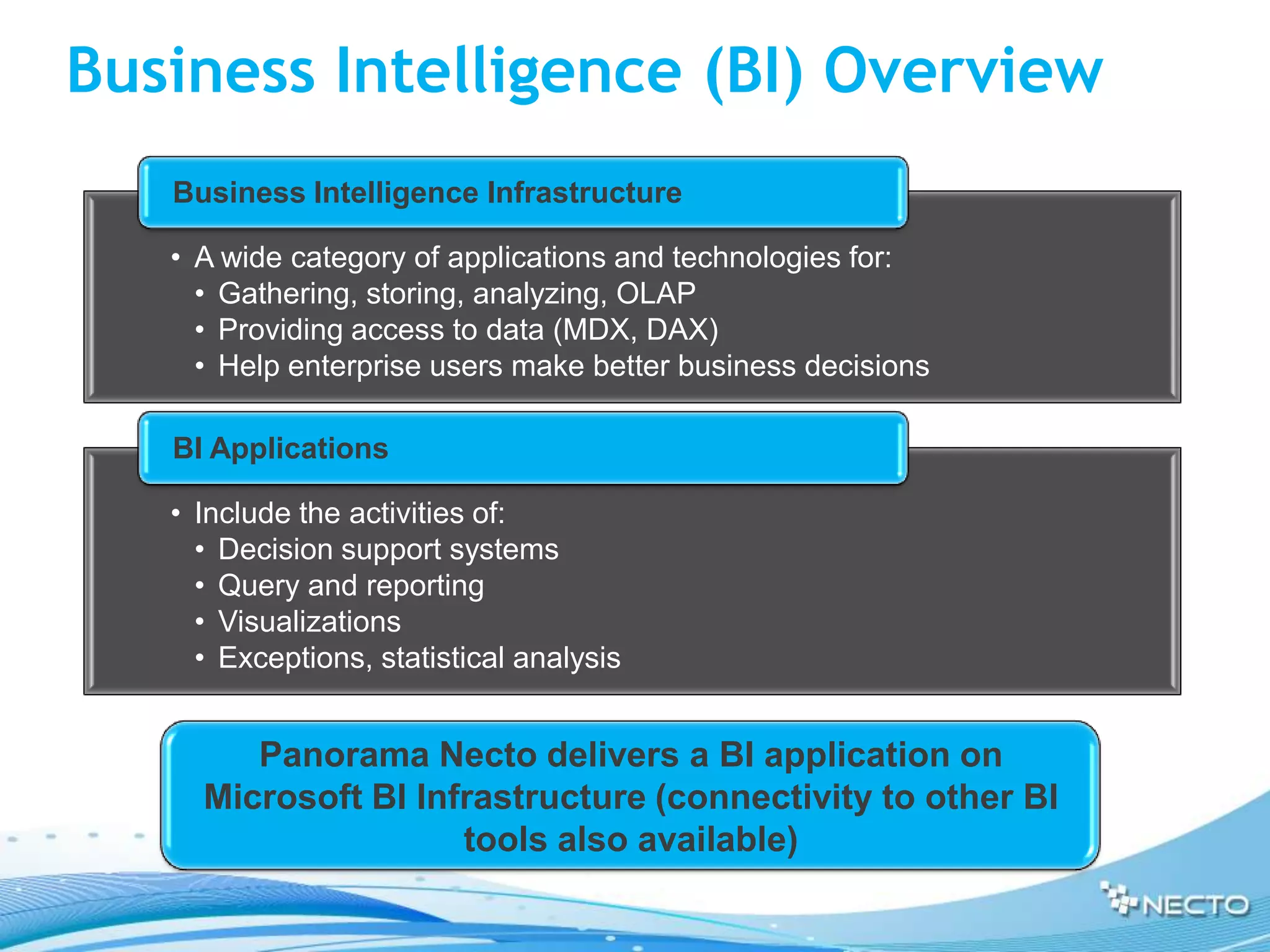 Business Intelligence (BI) Overview

Business Intelligence Infrastructure

• A wide category of applications and technologies for:
  • Gathering, storing, analyzing, OLAP
  • Providing access to data (MDX, DAX)
  • Help enterprise users make better business decisions

BI Applications

• Include the activities of:
  • Decision support systems
  • Query and reporting
  • Visualizations
  • Exceptions, statistical analysis

Panorama Necto delivers a BI application on Microsoft BI Infrastructure (connectivity to other BI tools also available)

NECTO